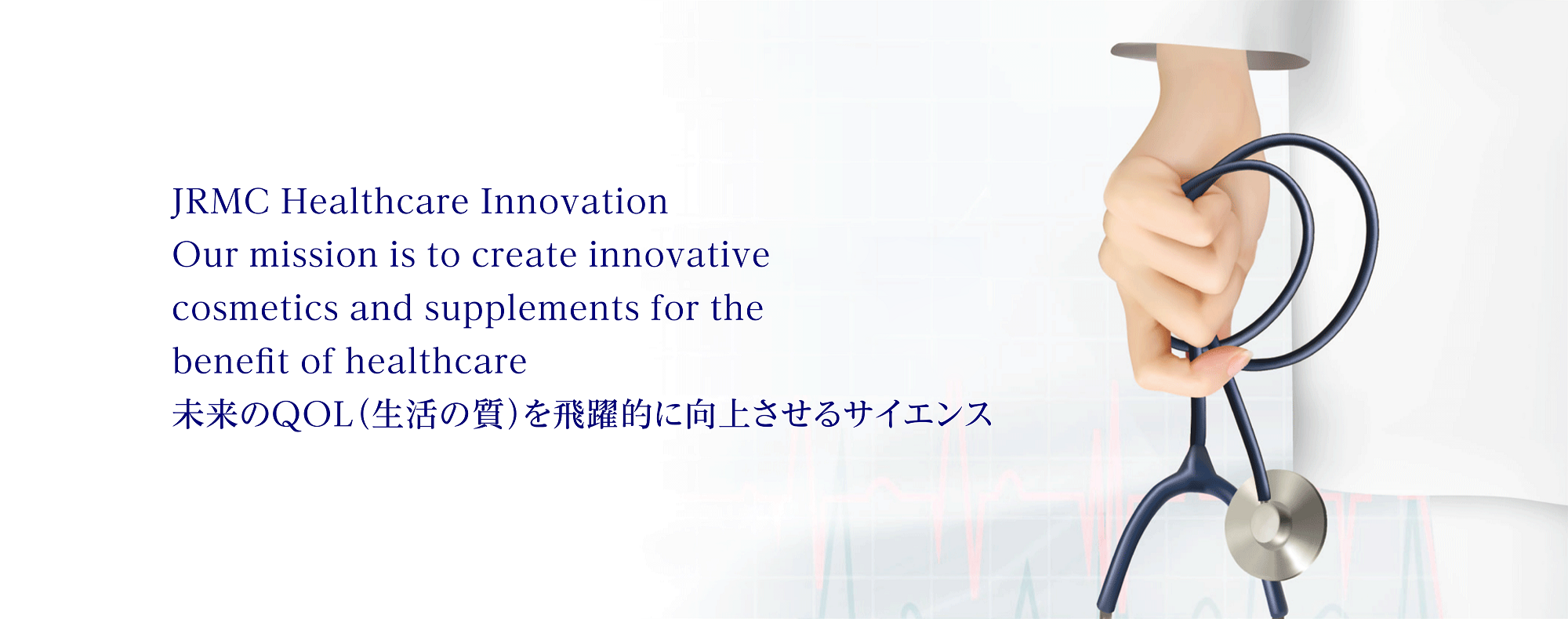 JRMC Healthcare Innovation
Our mission is to create innovative cosmetics and supplements for the benefit of healthcare
未来のQOL（生活の質）を飛躍的に向上させるサイエンス